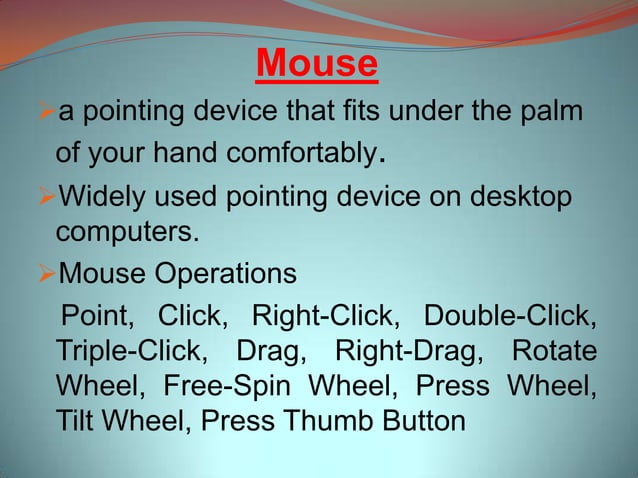 Mouse

➢a pointing device that fits under the palm of your hand comfortably.

➢Widely used pointing device on desktop computers.

➢Mouse Operations

Point, Click, Right-Click, Double-Click, Triple-Click, Drag, Right-Drag, Rotate Wheel, Free-Spin Wheel, Press Wheel, Tilt Wheel, Press Thumb Button